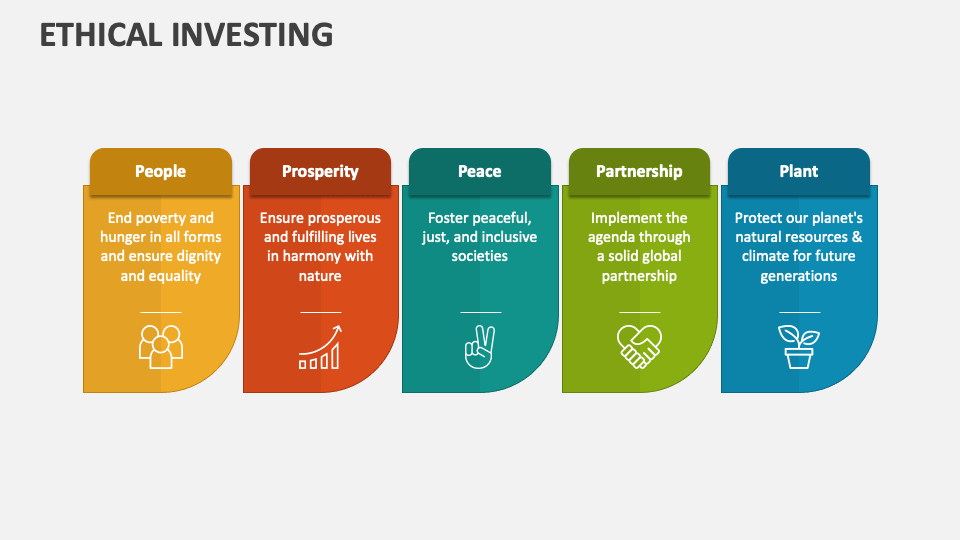 ETHICAL INVESTING

People

End poverty and hunger in all forms and ensure dignity and equality

Prosperity

Ensure prosperous and fulfilling lives in harmony with nature

Peace

Foster peaceful, just, and inclusive societies

Partnership

Implement the agenda through a solid global partnership

Plant

Protect our planet's natural resources & climate for future generations